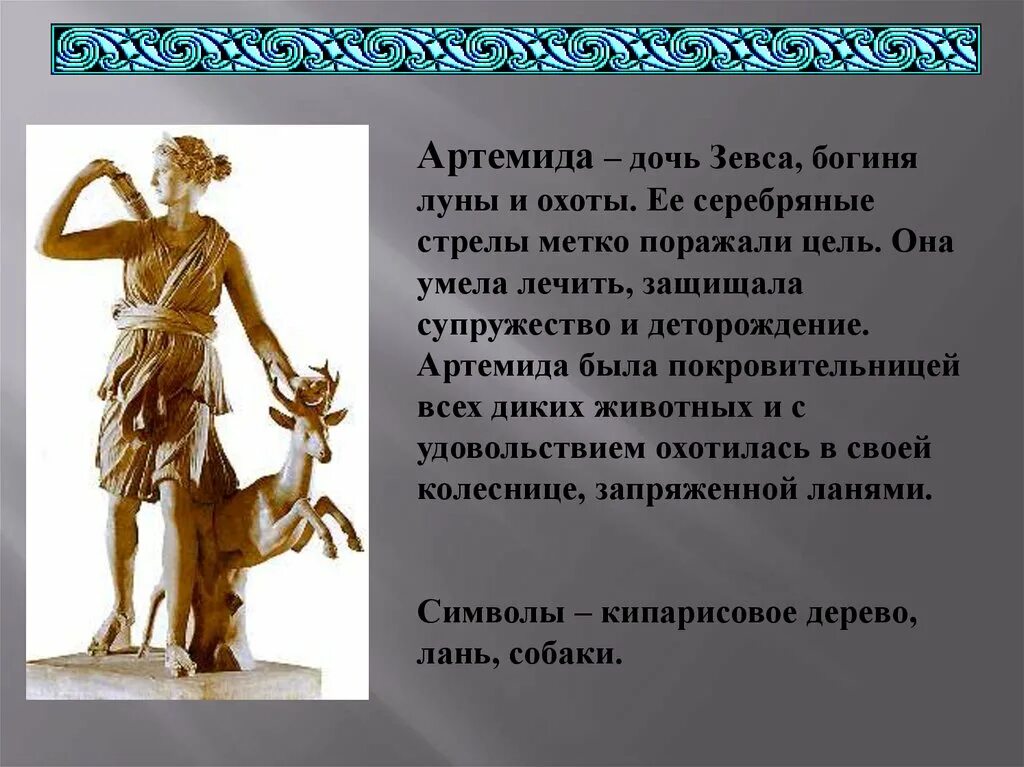 Артемида – дочь Зевса, богиня луны и охоты. Ее серебряные стрелы метко поражали цель. Она умела лечить, защищала супружество и деторождение. Артемида была покровительницей всех диких животных и с удовольствием охотилась в своей колеснице, запряженной ланями.

Символы – кипарисовое дерево, лань, собаки.